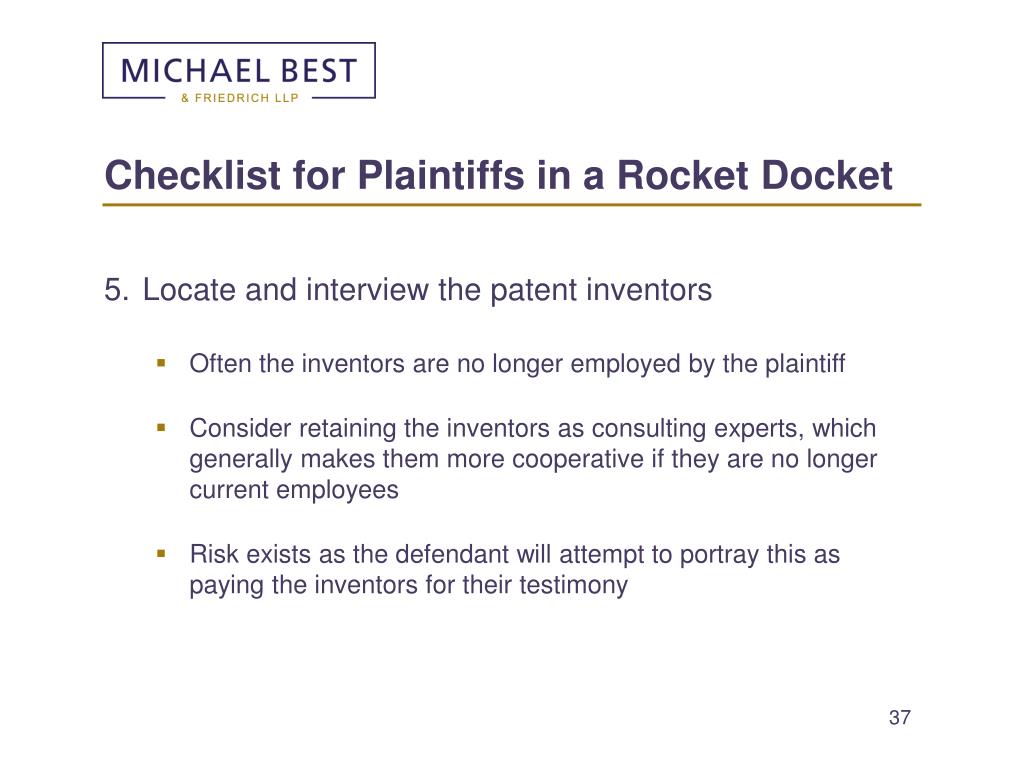 MICHAEL BEST
& FRIEDRICH LLP

Checklist for Plaintiffs in a Rocket Docket

5. Locate and interview the patent inventors

▪ Often the inventors are no longer employed by the plaintiff

▪ Consider retaining the inventors as consulting experts, which generally makes them more cooperative if they are no longer current employees

▪ Risk exists as the defendant will attempt to portray this as paying the inventors for their testimony

37